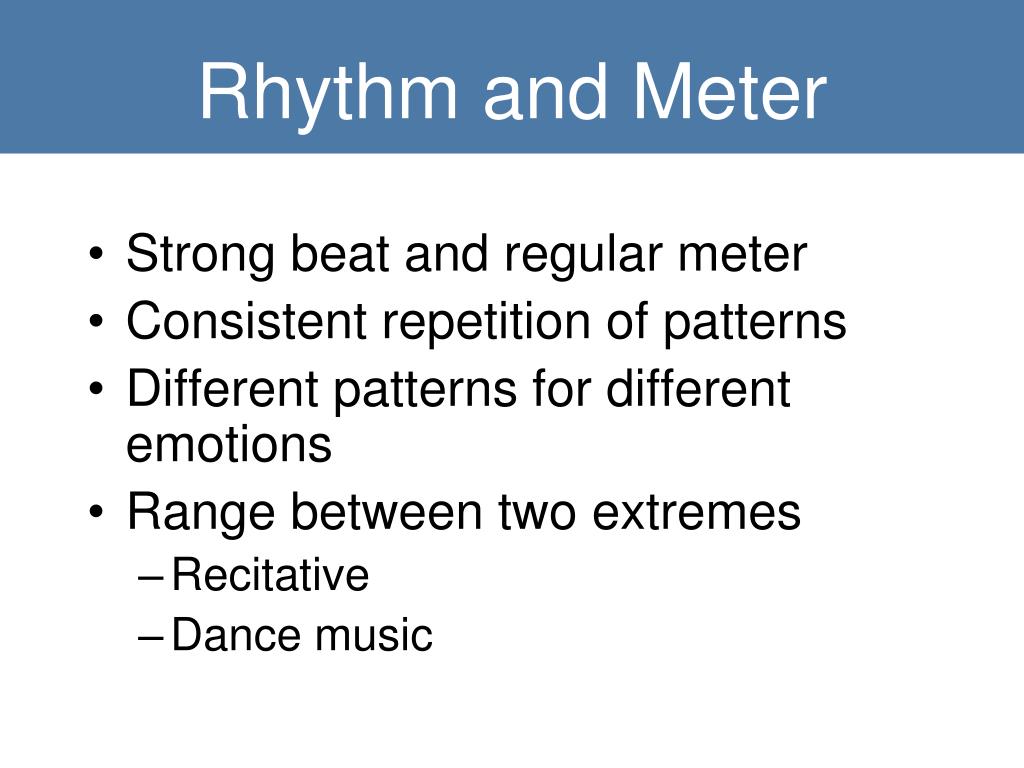 Rhythm and Meter

• Strong beat and regular meter
• Consistent repetition of patterns
• Different patterns for different emotions
• Range between two extremes
– Recitative
– Dance music